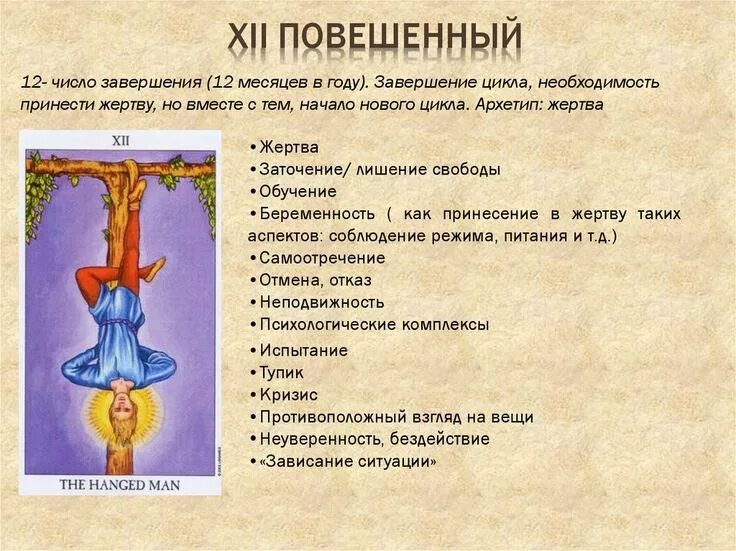 XII ПОВЕШЕННЫЙ

12- число завершения (12 месяцев в году). Завершение цикла, необходимость принести жертву, но вместе с тем, начало нового цикла. Архетип: жертва

XII

THE HANGED MAN

•Жертва
•Заточение/ лишение свободы
•Обучение
•Беременность ( как принесение в жертву таких аспектов: соблюдение режима, питания и т.д.)
•Самоотречение
•Отмена, отказ
•Неподвижность
•Психологические комплексы
•Испытание
•Тупик
•Кризис
•Противоположный взгляд на вещи
•Неуверенность, бездействие
•«Зависание ситуации»